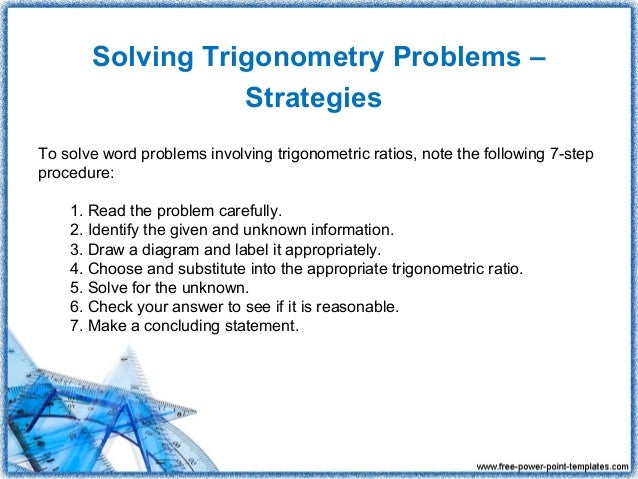 Solving Trigonometry Problems – Strategies

To solve word problems involving trigonometric ratios, note the following 7-step procedure:

1. Read the problem carefully.
2. Identify the given and unknown information.
3. Draw a diagram and label it appropriately.
4. Choose and substitute into the appropriate trigonometric ratio.
5. Solve for the unknown.
6. Check your answer to see if it is reasonable.
7. Make a concluding statement.

www.free-power-point-templates.com